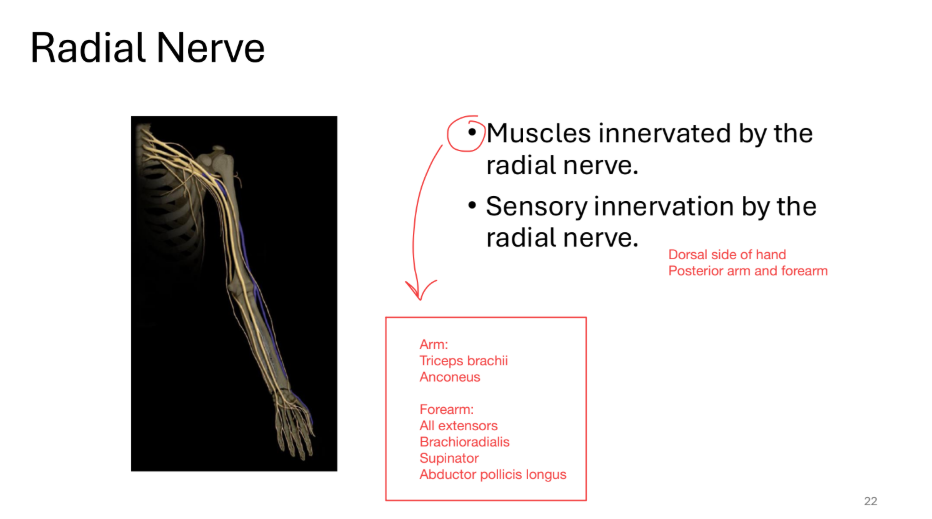 Radial Nerve

• Muscles innervated by the radial nerve.

• Sensory innervation by the radial nerve.

Dorsal side of hand
Posterior arm and forearm

Arm:
Triceps brachii
Anconeus

Forearm:
All extensors
Brachioradialis
Supinator
Abductor pollicis longus

22